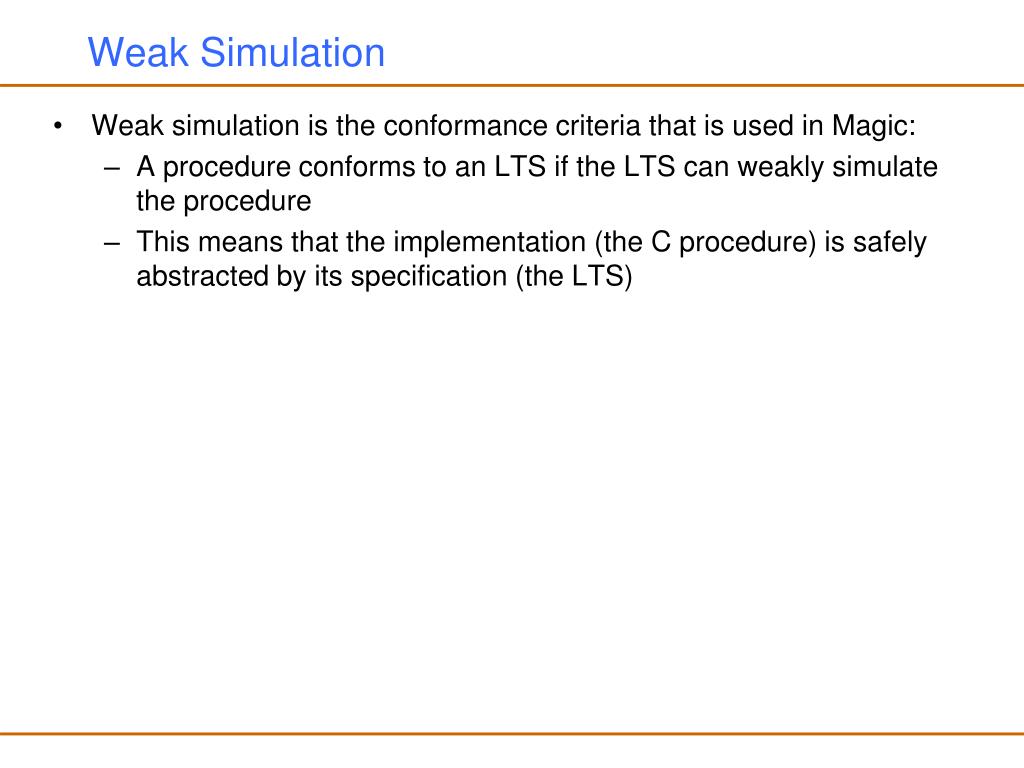 Weak Simulation

• Weak simulation is the conformance criteria that is used in Magic:
– A procedure conforms to an LTS if the LTS can weakly simulate the procedure
– This means that the implementation (the C procedure) is safely abstracted by its specification (the LTS)